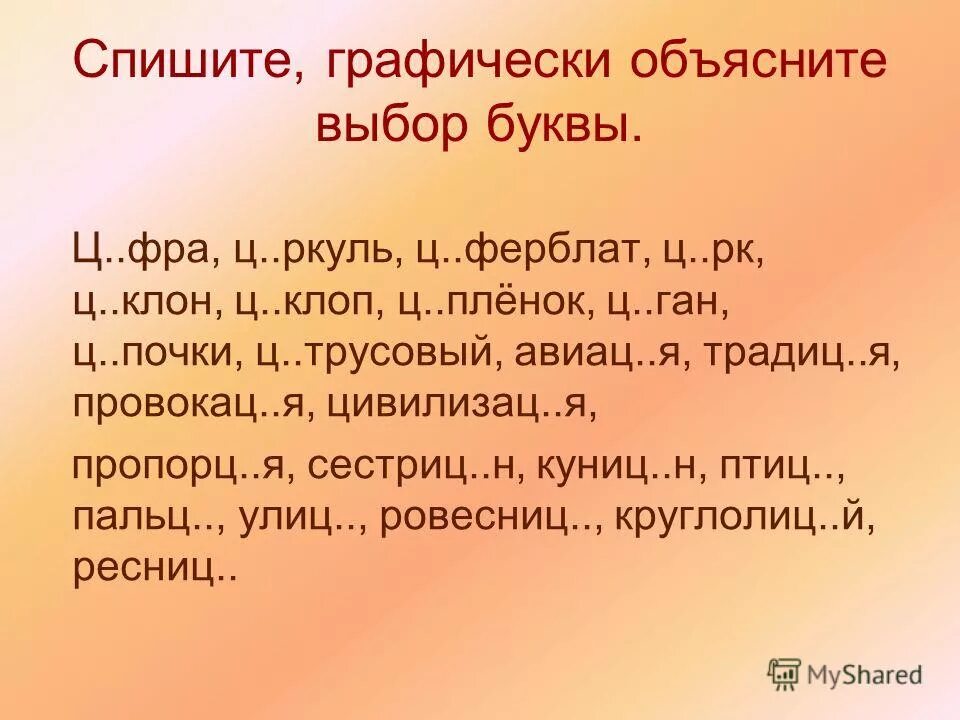 Спишите, графически объясните выбор буквы.

Ц..фра, ц..ркуль, ц..ферблат, ц..рк, ц..клон, ц..клоп, ц..плёнок, ц..ган, ц..почки, ц..трусовый, авиац..я, традиц..я, провокац..я, цивилизац..я,

пропорц..я, сестриц..н, куниц..н, птиц.., пальц.., улиц.., ровесниц.., круглолиц..й, ресниц..

MyShared